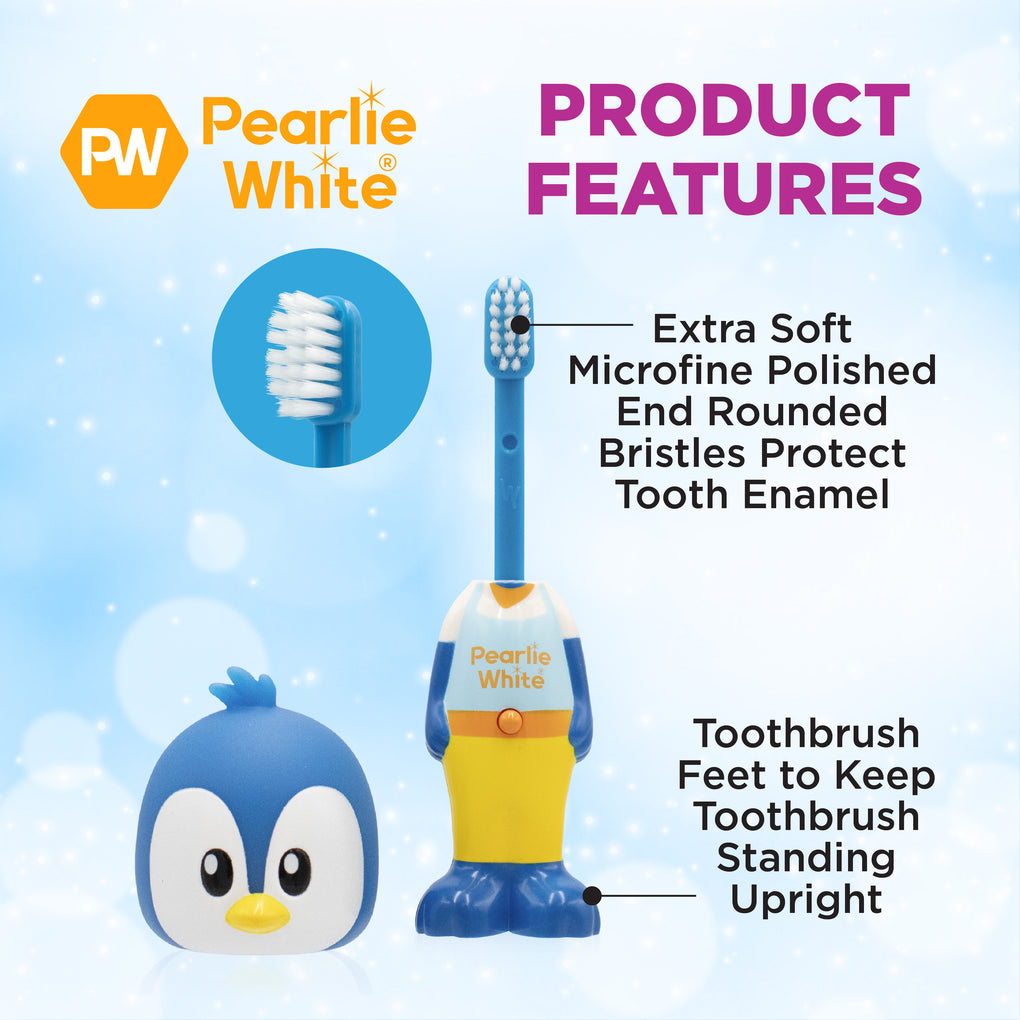 PW Pearlie White®

PRODUCT FEATURES

Extra Soft Microfine Polished End Rounded Bristles Protect Tooth Enamel

Pearlie White

Toothbrush Feet to Keep Toothbrush Standing Upright